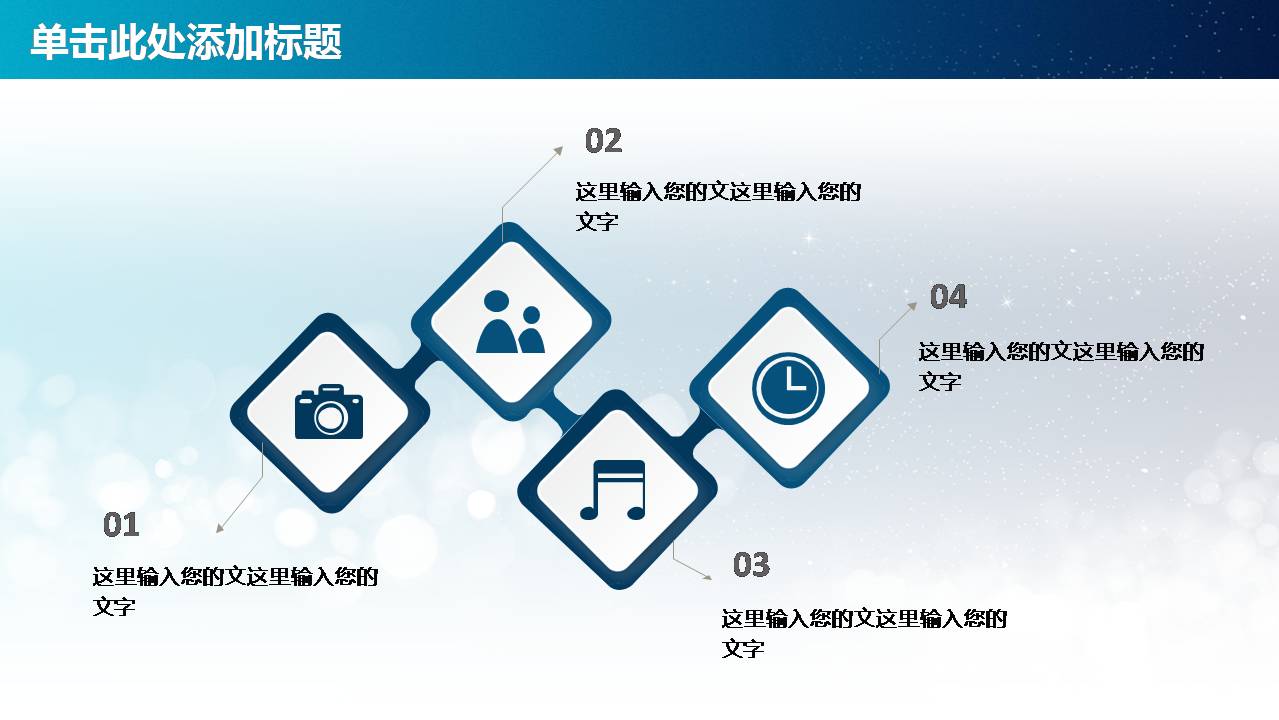 单击此处添加标题

02

这里输入您的文这里输入您的文字

04

这里输入您的文这里输入您的文字

01

这里输入您的文这里输入您的文字

03

这里输入您的文这里输入您的文字